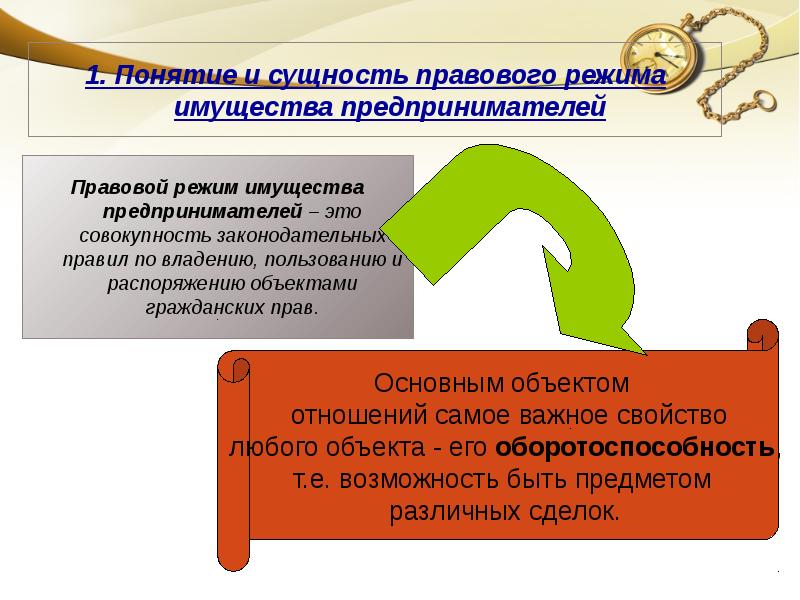 1. Понятие и сущность правового режима имущества предпринимателей

Правовой режим имущества предпринимателей – это совокупность законодательных правил по владению, пользованию и распоряжению объектами гражданских прав.

Основным объектом отношений самое важное свойство любого объекта - его оборотоспособность, т.е. возможность быть предметом различных сделок.